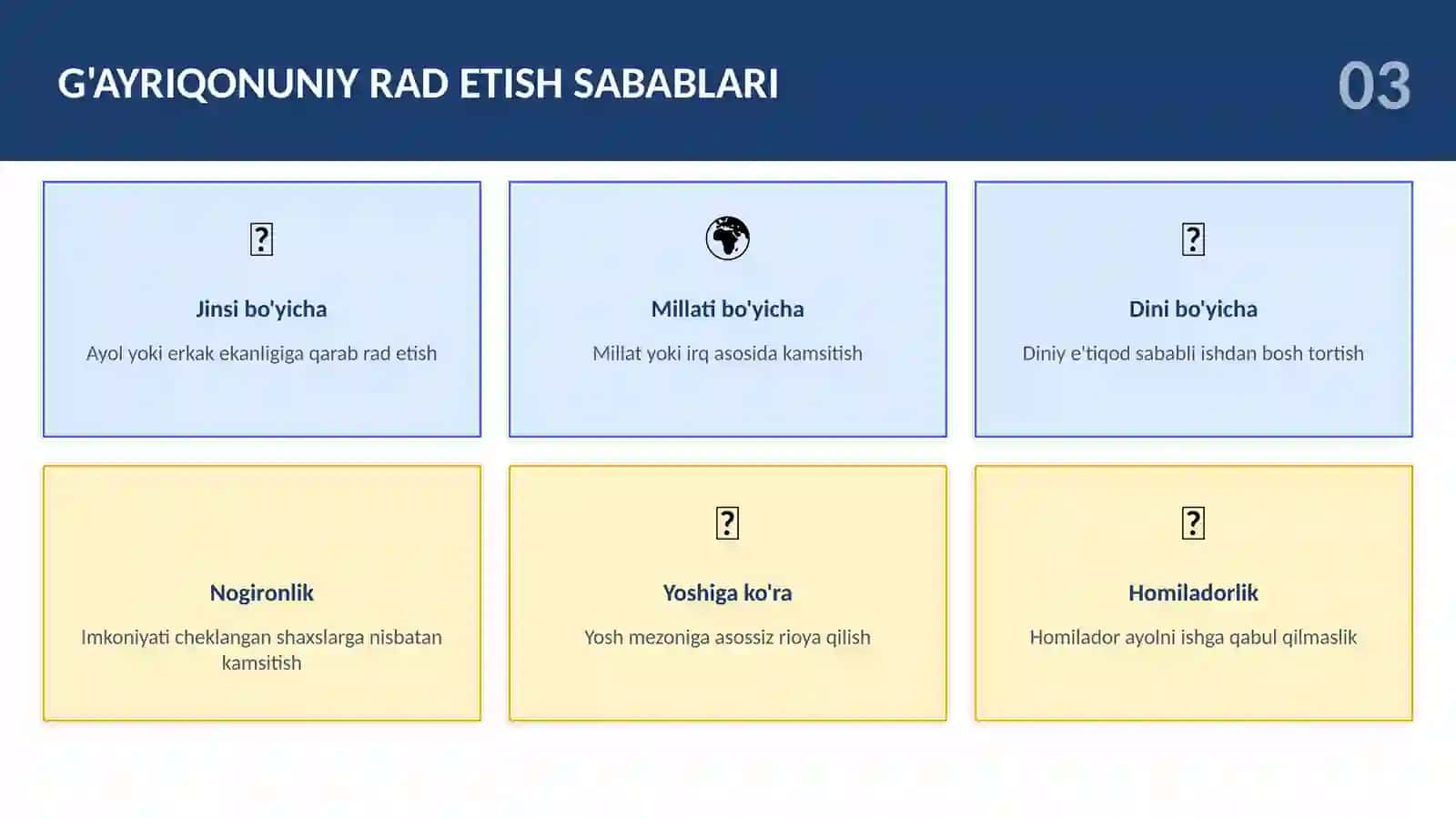 G'AYRIQONUNIY RAD ETISH SABABLARI

03

Jinsi bo'yicha

Ayol yoki erkak ekanligiga qarab rad etish

Millati bo'yicha

Millat yoki irq asosida kamsitish

Dini bo'yicha

Diniy e'tiqod sababli ishdan bosh tortish

Nogironlik

Imkoniyati cheklangan shaxslarga nisbatan kamsitish

Yoshiga ko'ra

Yosh mezoniga asossiz rioya qilish

Homiladorlik

Homilador ayolni ishga qabul qilmaslik